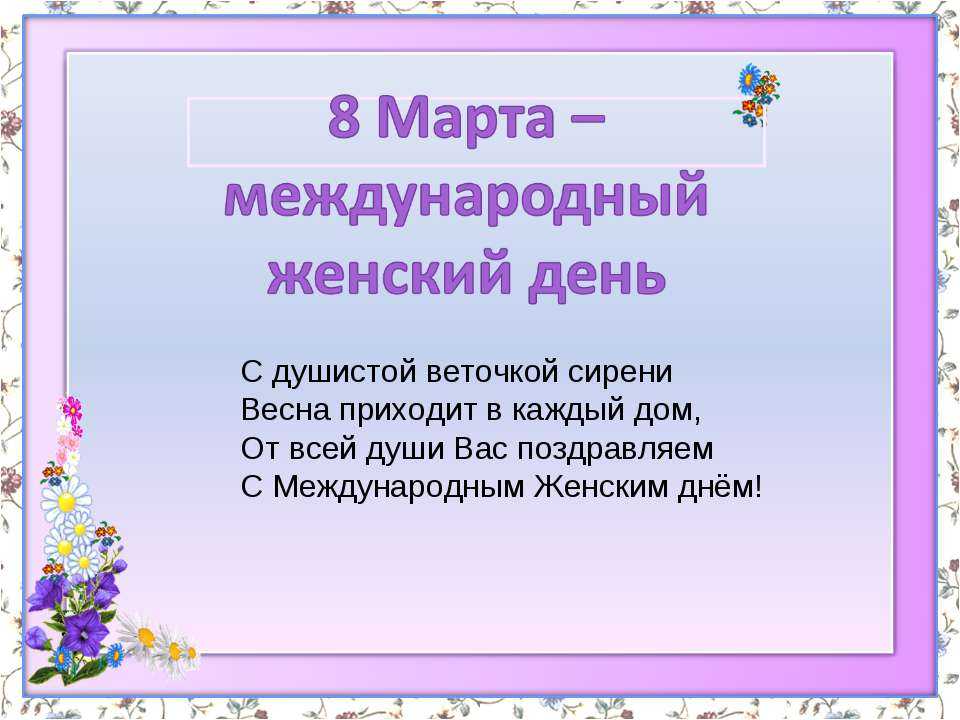 8 Марта – международный женский день

С душистой веточкой сирени
Весна приходит в каждый дом,
От всей души Вас поздравляем
С Международным Женским днём!